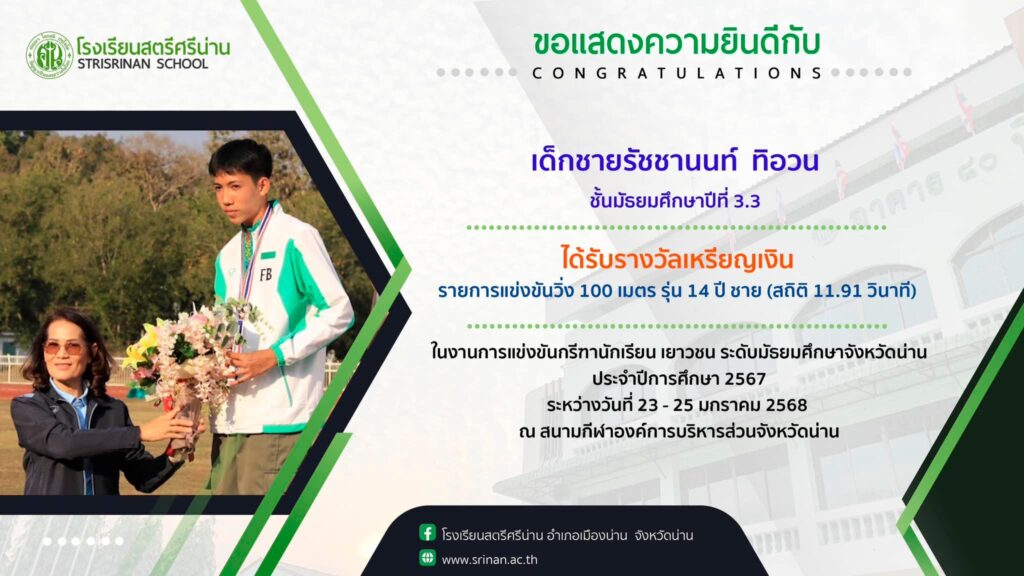 โรงเรียนสตรีศรีน่าน
STRISRINAN SCHOOL

ขอแสดงความยินดีกับ
CONGRATULATIONS

เด็กชายรัชชานนท์ ทิอวน
ชั้นมัธยมศึกษาปีที่ 3.3

ได้รับรางวัลเหรียญเงิน
รายการแข่งขันวิ่ง 100 เมตร รุ่น 14 ปี ชาย (สถิติ 11.91 วินาที)

ในงานการแข่งขันกรีฑานักเรียน เยาวชน ระดับมัธยมศึกษาจังหวัดน่าน
ประจำปีการศึกษา 2567
ระหว่างวันที่ 23 - 25 มกราคม 2568
ณ สนามกีฬาองค์การบริหารส่วนจังหวัดน่าน

FB

โรงเรียนสตรีศรีน่าน อำเภอเมืองน่าน จังหวัดน่าน
www.srinan.ac.th